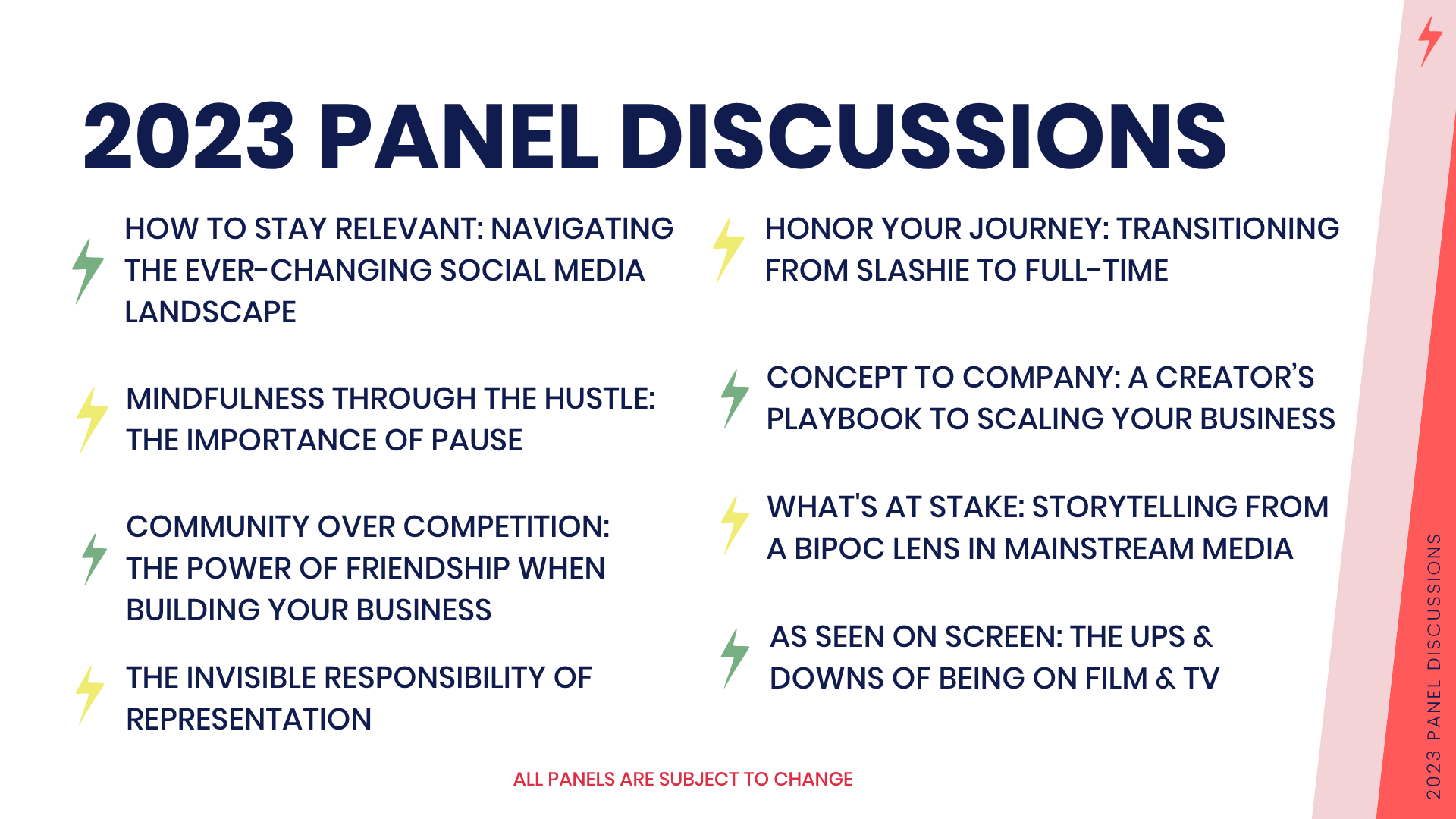 2023 PANEL DISCUSSIONS

HOW TO STAY RELEVANT: NAVIGATING THE EVER-CHANGING SOCIAL MEDIA LANDSCAPE

MINDFULNESS THROUGH THE HUSTLE: THE IMPORTANCE OF PAUSE

COMMUNITY OVER COMPETITION: THE POWER OF FRIENDSHIP WHEN BUILDING YOUR BUSINESS

THE INVISIBLE RESPONSIBILITY OF REPRESENTATION

HONOR YOUR JOURNEY: TRANSITIONING FROM SLASHIE TO FULL-TIME

CONCEPT TO COMPANY: A CREATOR'S PLAYBOOK TO SCALING YOUR BUSINESS

WHAT'S AT STAKE: STORYTELLING FROM A BIPOC LENS IN MAINSTREAM MEDIA

AS SEEN ON SCREEN: THE UPS & DOWNS OF BEING ON FILM & TV

ALL PANELS ARE SUBJECT TO CHANGE

2023 PANEL DISCUSSIONS